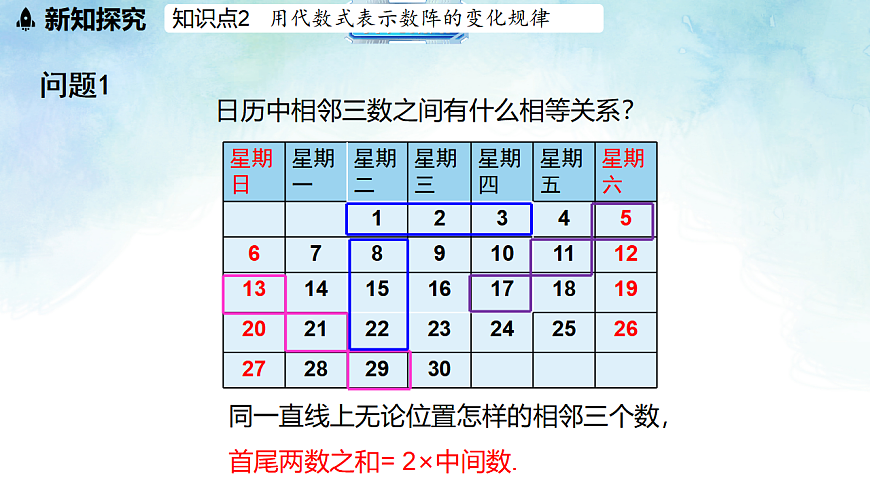 新知探究 知识点2 用代数式表示数阵的变化规律

问题1

日历中相邻三数之间有什么相等关系？

| 星期日 | 星期一 | 星期二 | 星期三 | 星期四 | 星期五 | 星期六 |
|---|---|---|---|---|---|---|
| | | 1 | 2 | 3 | 4 | 5 |
| 6 | 7 | 8 | 9 | 10 | 11 | 12 |
| 13 | 14 | 15 | 16 | 17 | 18 | 19 |
| 20 | 21 | 22 | 23 | 24 | 25 | 26 |
| 27 | 28 | 29 | 30 | | | |

同一直线上无论位置怎样的相邻三个数，

首尾两数之和= 2×中间数.